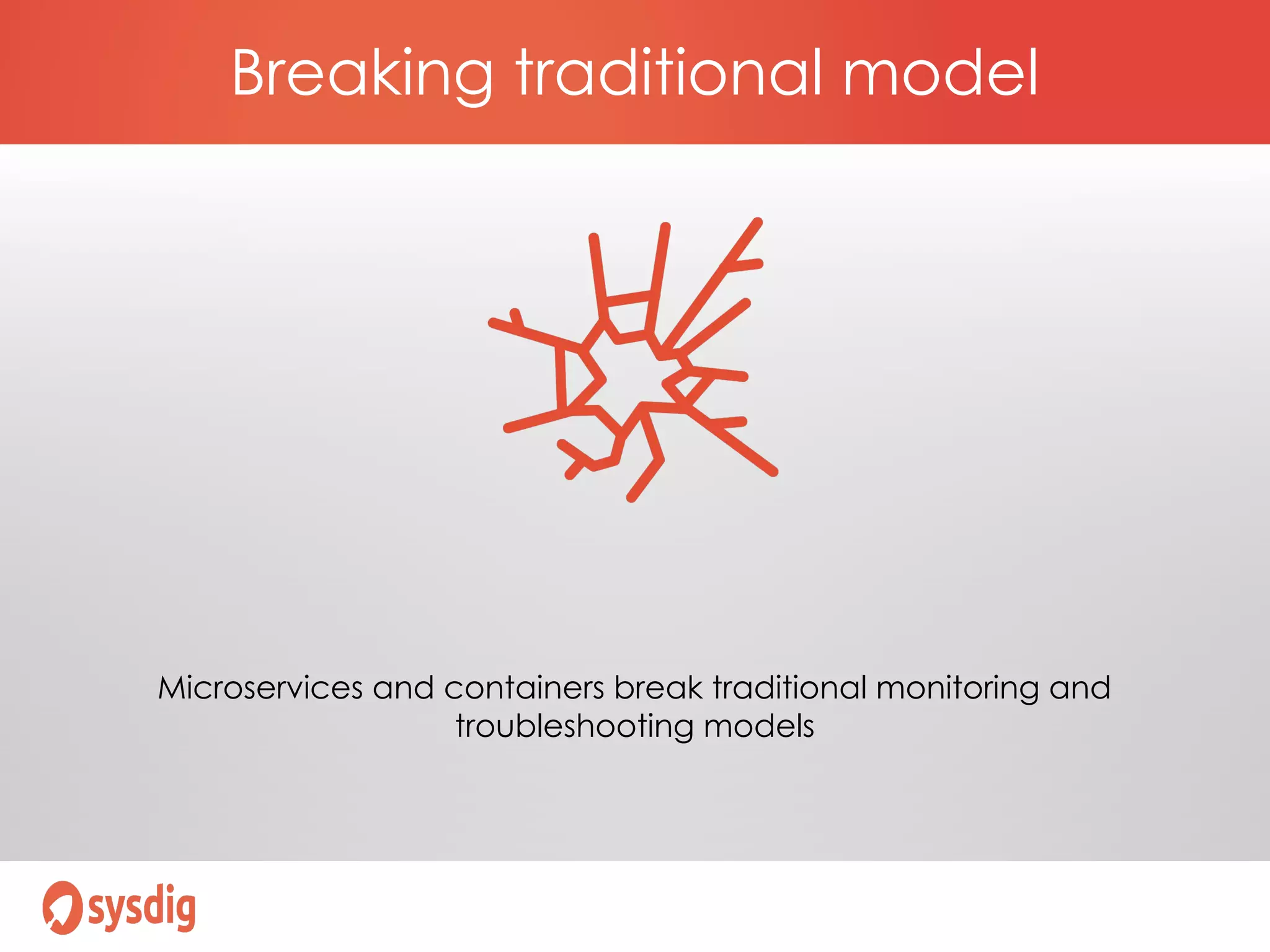 Breaking traditional model

Microservices and containers break traditional monitoring and troubleshooting models

sysdig